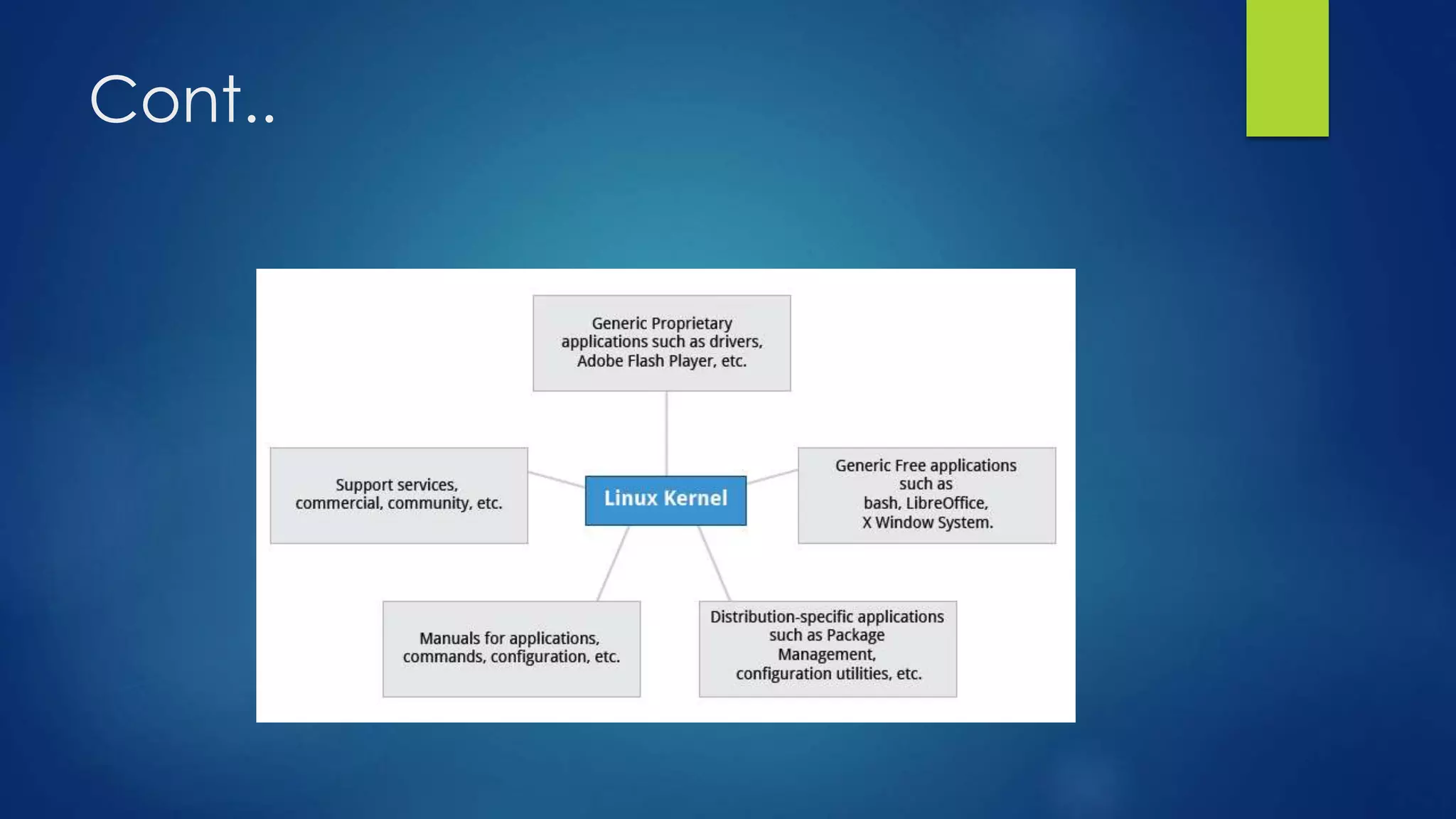 Cont..

Generic Proprietary applications such as drivers, Adobe Flash Player, etc.

Support services, commercial, community, etc.

Linux Kernel

Generic Free applications such as bash, LibreOffice, X Window System.

Manuals for applications, commands, configuration, etc.

Distribution-specific applications such as Package Management, configuration utilities, etc.